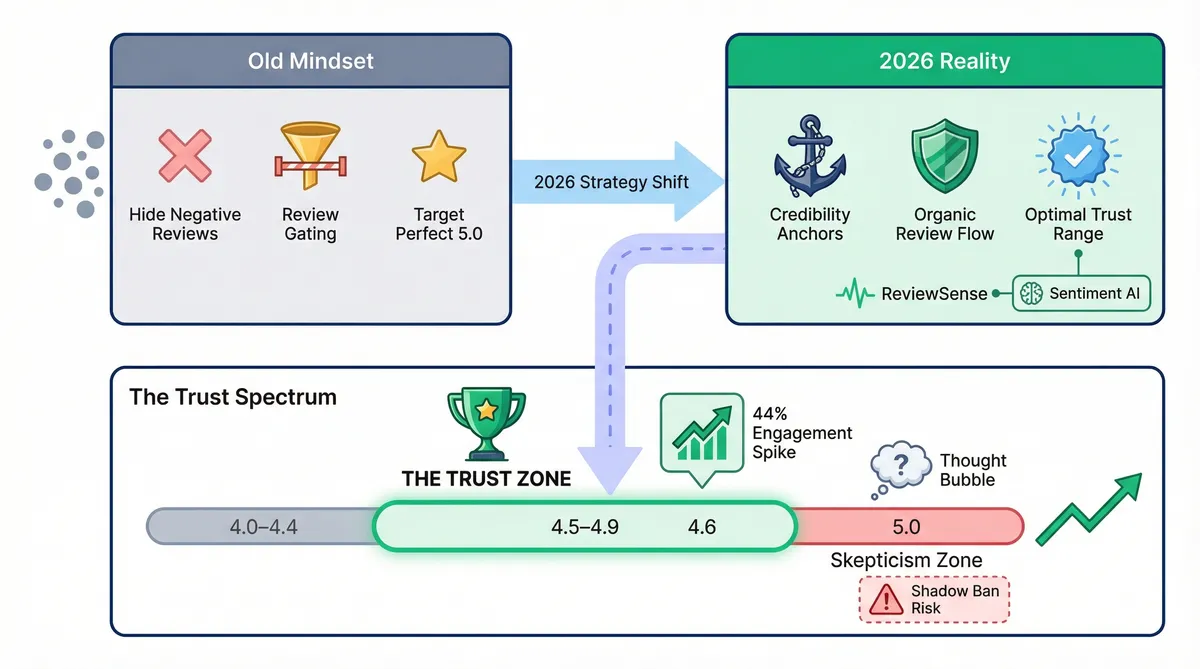 Old Mindset

Hide Negative Reviews

Review Gating

Target Perfect 5.0

2026 Strategy Shift

2026 Reality

Credibility Anchors

Organic Review Flow

Optimal Trust Range

ReviewSense

Sentiment AI

The Trust Spectrum

THE TRUST ZONE

44% Engagement Spike

Thought Bubble

4.0–4.4

4.5–4.9

4.6

5.0

Skepticism Zone

Shadow Ban Risk